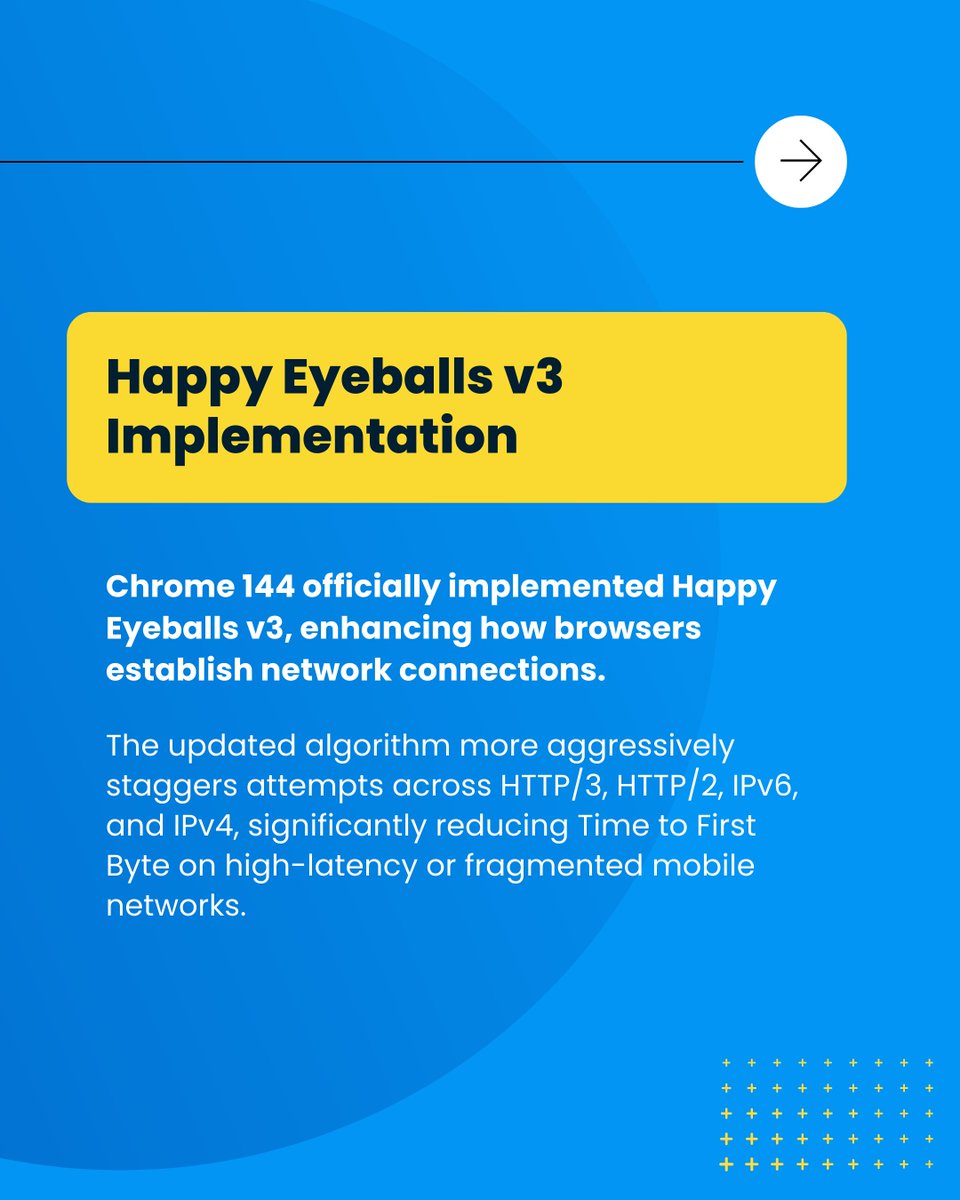 Happy Eyeballs v3 Implementation

Chrome 144 officially implemented Happy Eyeballs v3, enhancing how browsers establish network connections.

The updated algorithm more aggressively staggers attempts across HTTP/3, HTTP/2, IPv6, and IPv4, significantly reducing Time to First Byte on high-latency or fragmented mobile networks.